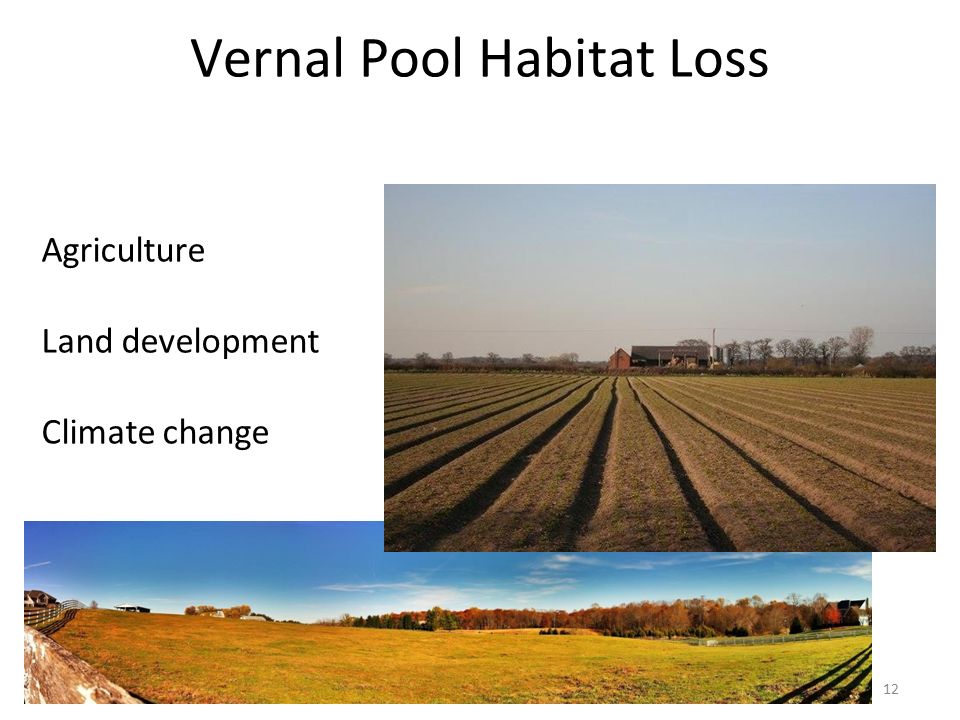 Vernal Pool Habitat Loss

Agriculture

Land development

Climate change

12